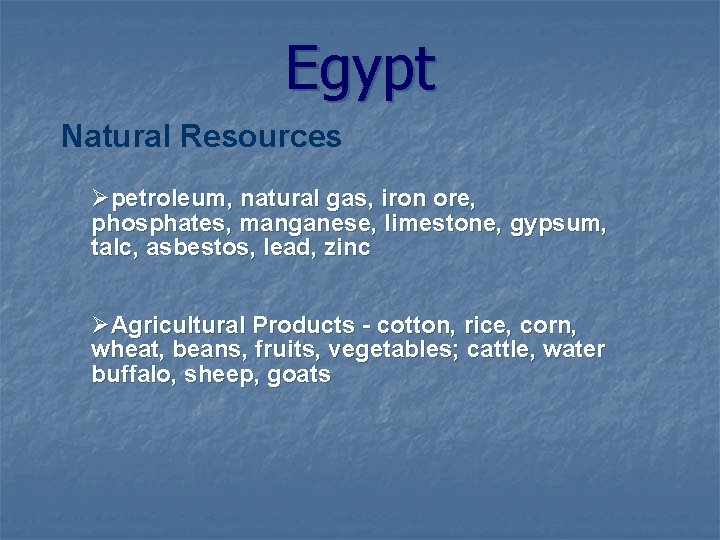 Egypt

Natural Resources

➢petroleum, natural gas, iron ore, phosphates, manganese, limestone, gypsum, talc, asbestos, lead, zinc

➢Agricultural Products - cotton, rice, corn, wheat, beans, fruits, vegetables; cattle, water buffalo, sheep, goats